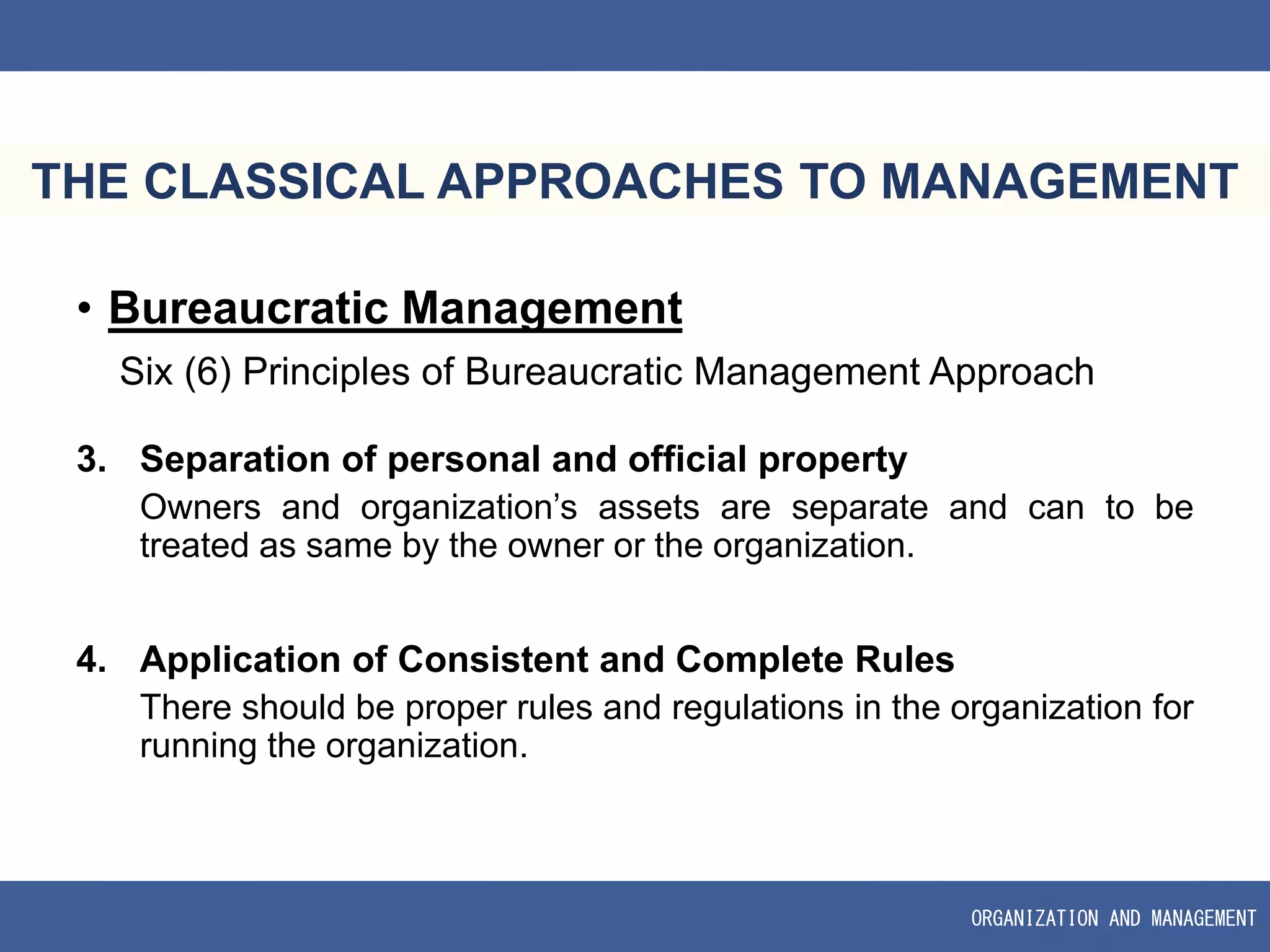 THE CLASSICAL APPROACHES TO MANAGEMENT

• Bureaucratic Management

Six (6) Principles of Bureaucratic Management Approach

3. Separation of personal and official property

Owners and organization’s assets are separate and can to be treated as same by the owner or the organization.

4. Application of Consistent and Complete Rules

There should be proper rules and regulations in the organization for running the organization.

ORGANIZATION AND MANAGEMENT